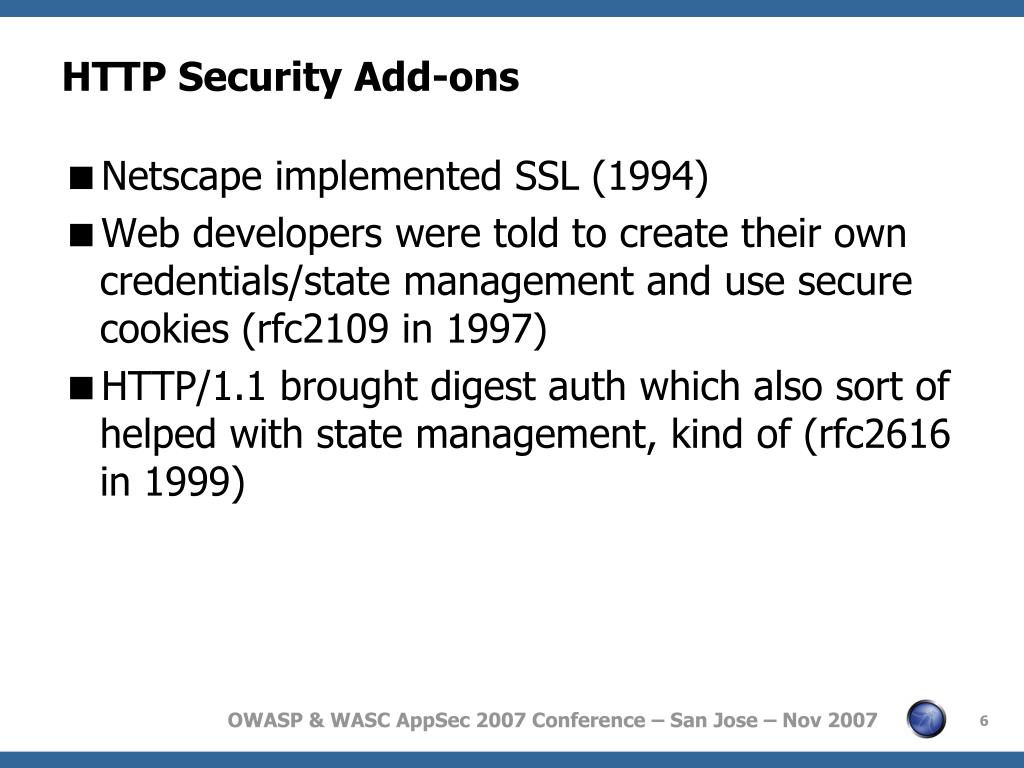 HTTP Security Add-ons

■ Netscape implemented SSL (1994)

■ Web developers were told to create their own credentials/state management and use secure cookies (rfc2109 in 1997)

■ HTTP/1.1 brought digest auth which also sort of helped with state management, kind of (rfc2616 in 1999)

OWASP & WASC AppSec 2007 Conference – San Jose – Nov 2007

6